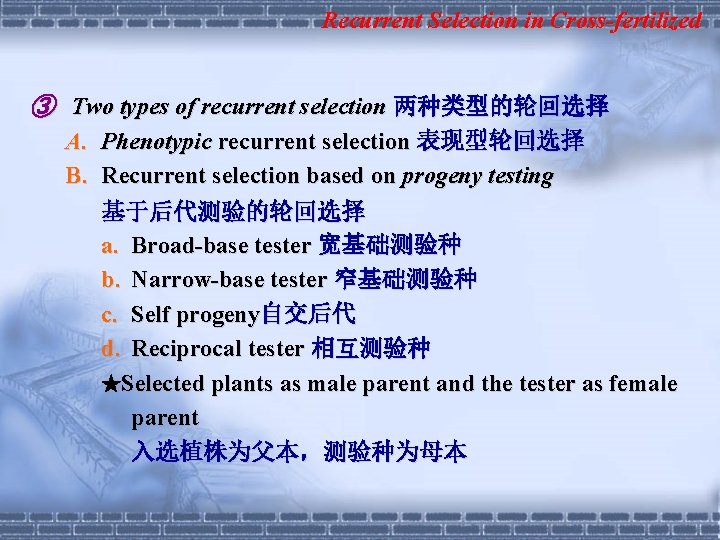 Recurrent Selection in Cross-fertilized

③ Two types of recurrent selection 两种类型的轮回选择

A. Phenotypic recurrent selection 表现型轮回选择

B. Recurrent selection based on progeny testing 基于后代测验的轮回选择

a. Broad-base tester 宽基础测验种

b. Narrow-base tester 窄基础测验种

c. Self progeny自交后代

d. Reciprocal tester 相互测验种

★Selected plants as male parent and the tester as female parent
入选植株为父本，测验种为母本